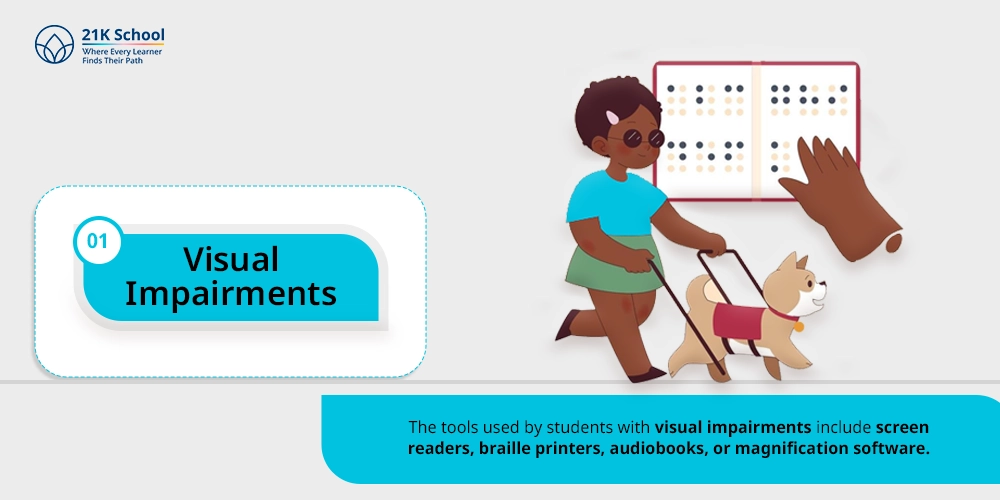 21K School
Where Every Learner
Finds Their Path

01

Visual Impairments

The tools used by students with visual impairments include screen readers, braille printers, audiobooks, or magnification software.